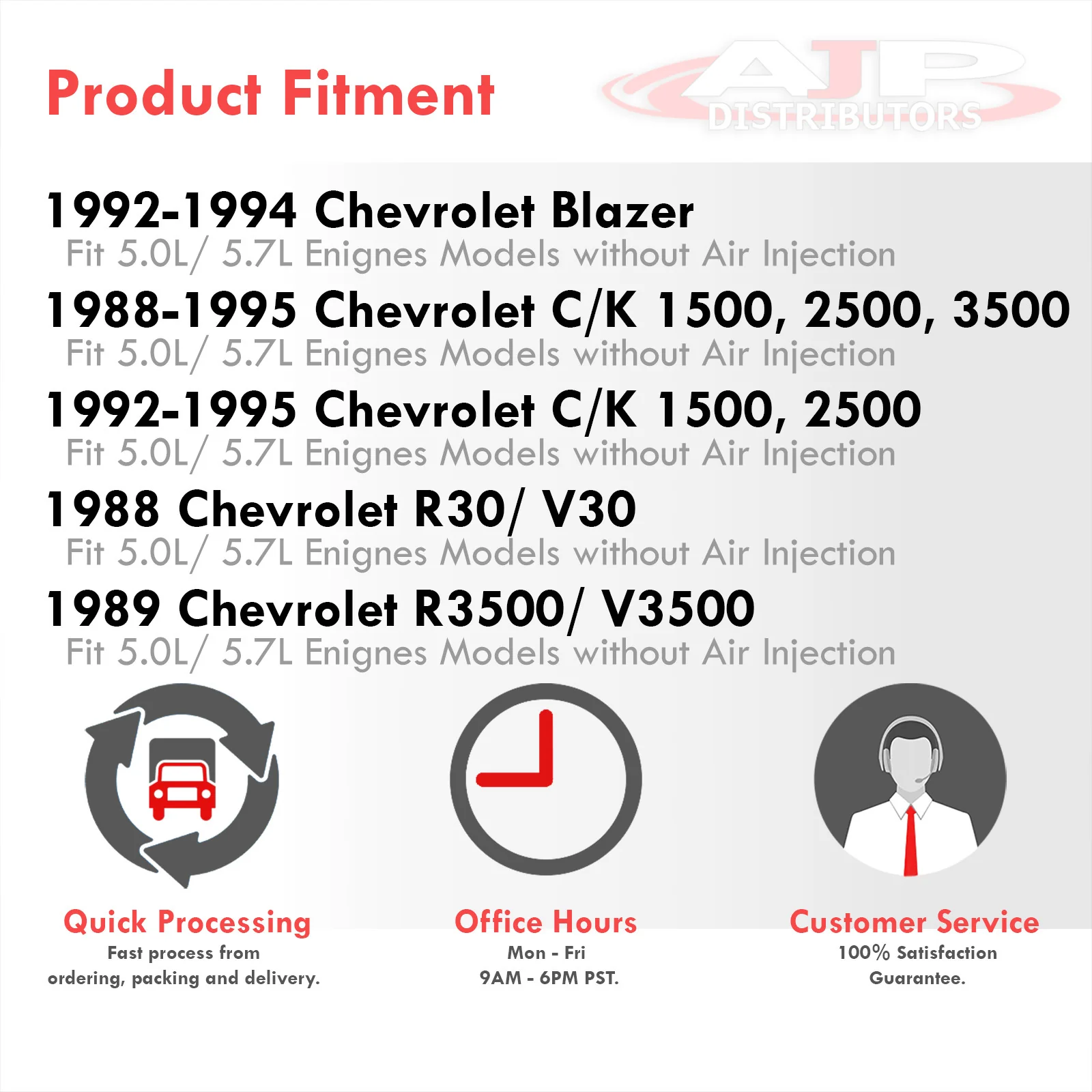 Product Fitment

AJP DISTRIBUTORS

1992-1994 Chevrolet Blazer
Fit 5.0L/ 5.7L Enignes Models without Air Injection

1988-1995 Chevrolet C/K 1500, 2500, 3500
Fit 5.0L/ 5.7L Enignes Models without Air Injection

1992-1995 Chevrolet C/K 1500, 2500
Fit 5.0L/ 5.7L Enignes Models without Air Injection

1988 Chevrolet R30/ V30
Fit 5.0L/ 5.7L Enignes Models without Air Injection

1989 Chevrolet R3500/ V3500
Fit 5.0L/ 5.7L Enignes Models without Air Injection

Quick Processing
Fast process from ordering, packing and delivery.

Office Hours
Mon - Fri
9AM - 6PM PST.

Customer Service
100% Satisfaction Guarantee.